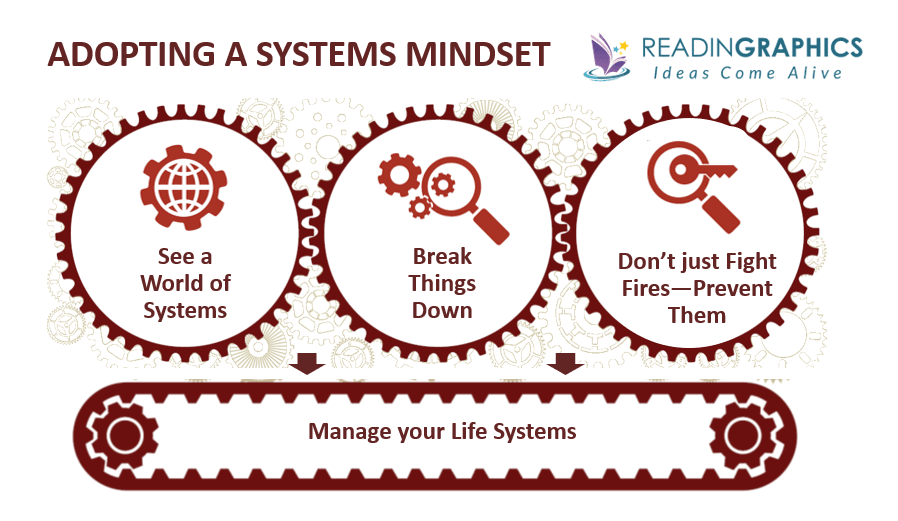 ADOPTING A SYSTEMS MINDSET

READINGRAPHICS
Ideas Come Alive

See a World of Systems

Break Things Down

Don't just Fight Fires—Prevent Them

Manage your Life Systems